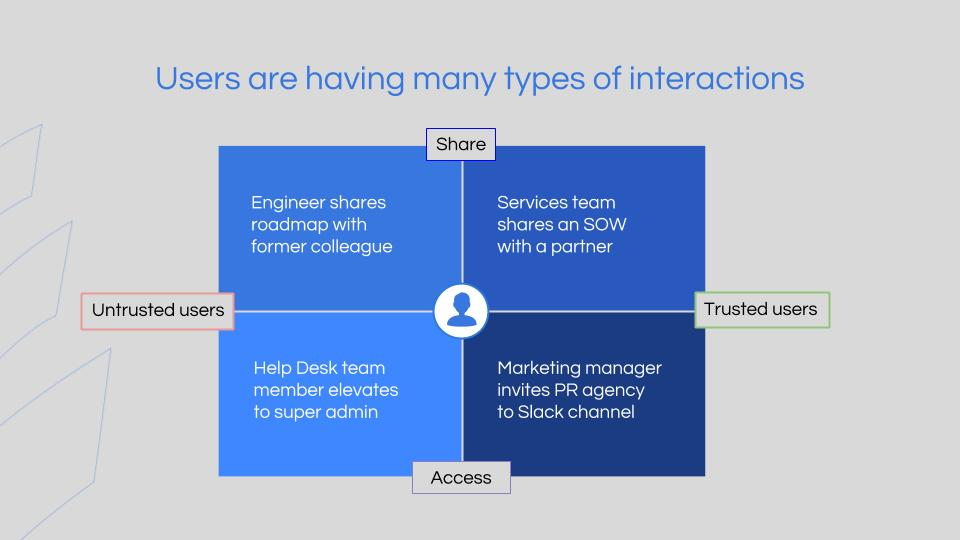 Users are having many types of interactions

Share

Engineer shares roadmap with former colleague

Services team shares an SOW with a partner

Untrusted users

Trusted users

Help Desk team member elevates to super admin

Marketing manager invites PR agency to Slack channel

Access